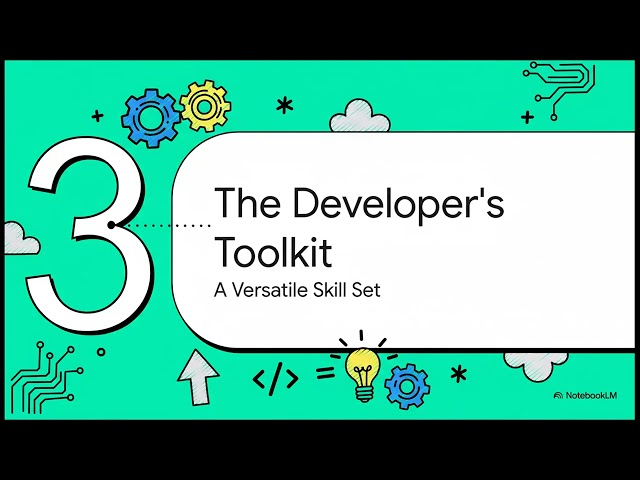 3

The Developer's Toolkit

A Versatile Skill Set

</>

NotebookLM